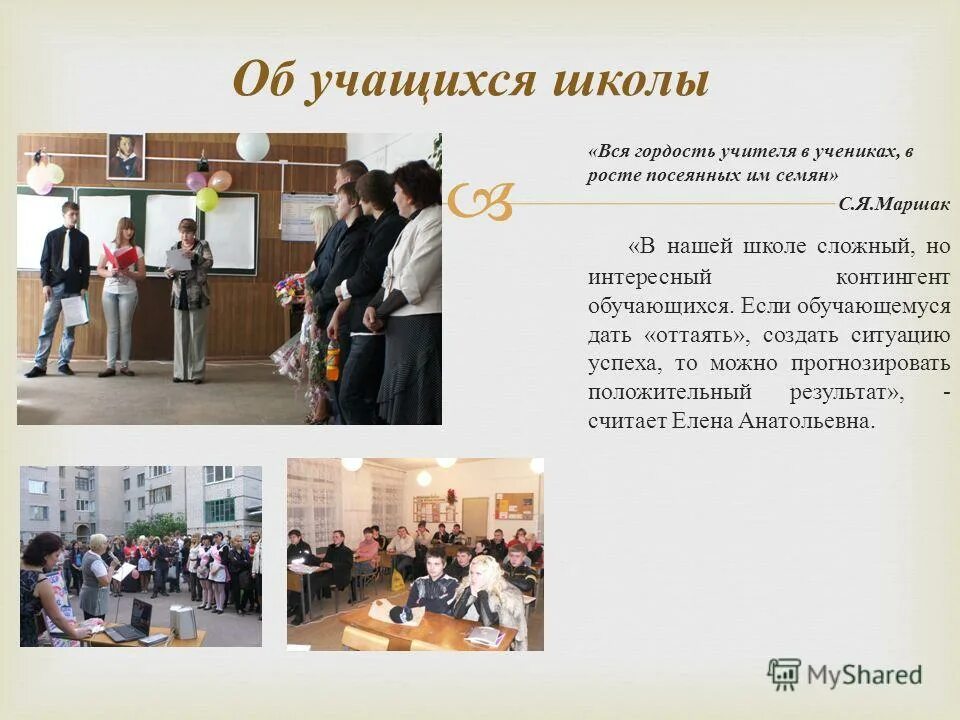 Об учащихся школы

«Вся гордость учителя в учениках, в росте посеянных им семян»
С.Я.Маршак

«В нашей школе сложный, но интересный контингент обучающихся. Если обучающемуся дать «оттаять», создать ситуацию успеха, то можно прогнозировать положительный результат», - считает Елена Анатольевна.

MyShared